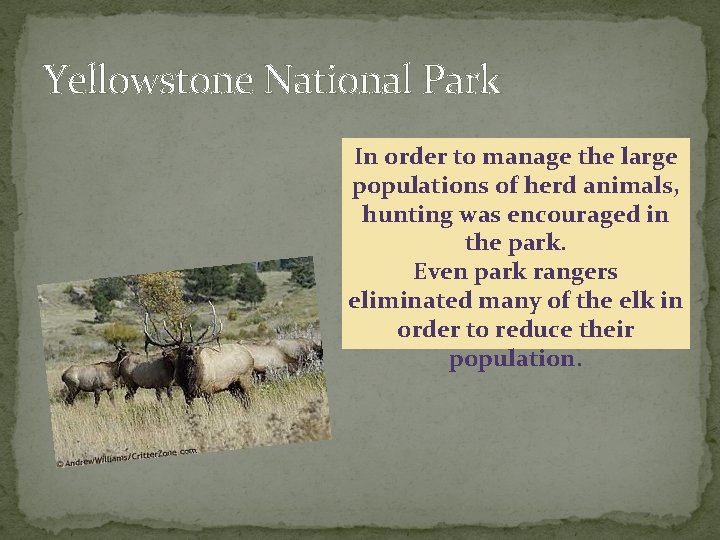 Yellowstone National Park

In order to manage the large populations of herd animals, hunting was encouraged in the park.
Even park rangers eliminated many of the elk in order to reduce their population.

© AndrewWilliams/CritterZone.com